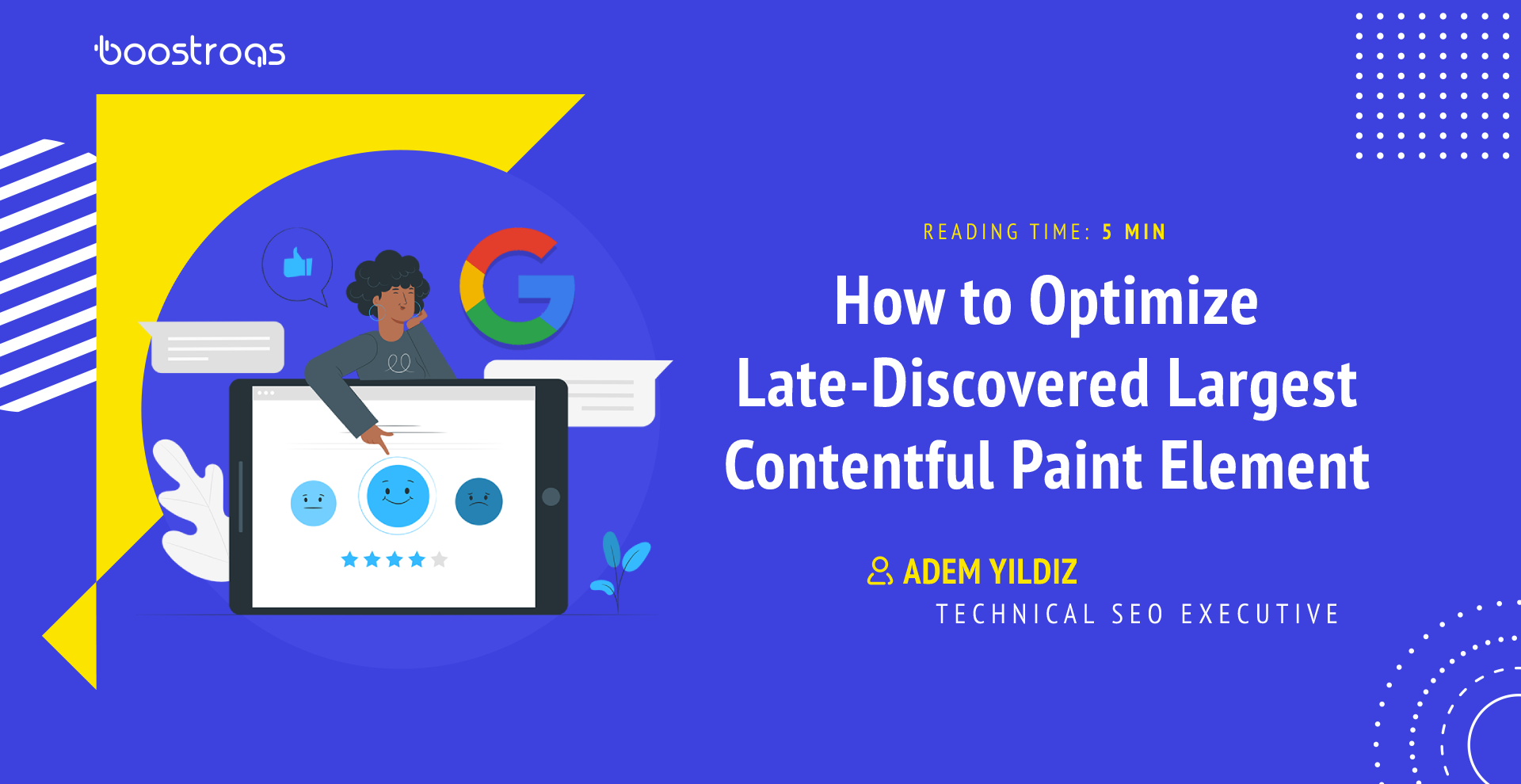 boostroas

READING TIME: 5 MIN

How to Optimize Late-Discovered Largest Contentful Paint Element

ADEM YILDIZ
TECHNICAL SEO EXECUTIVE